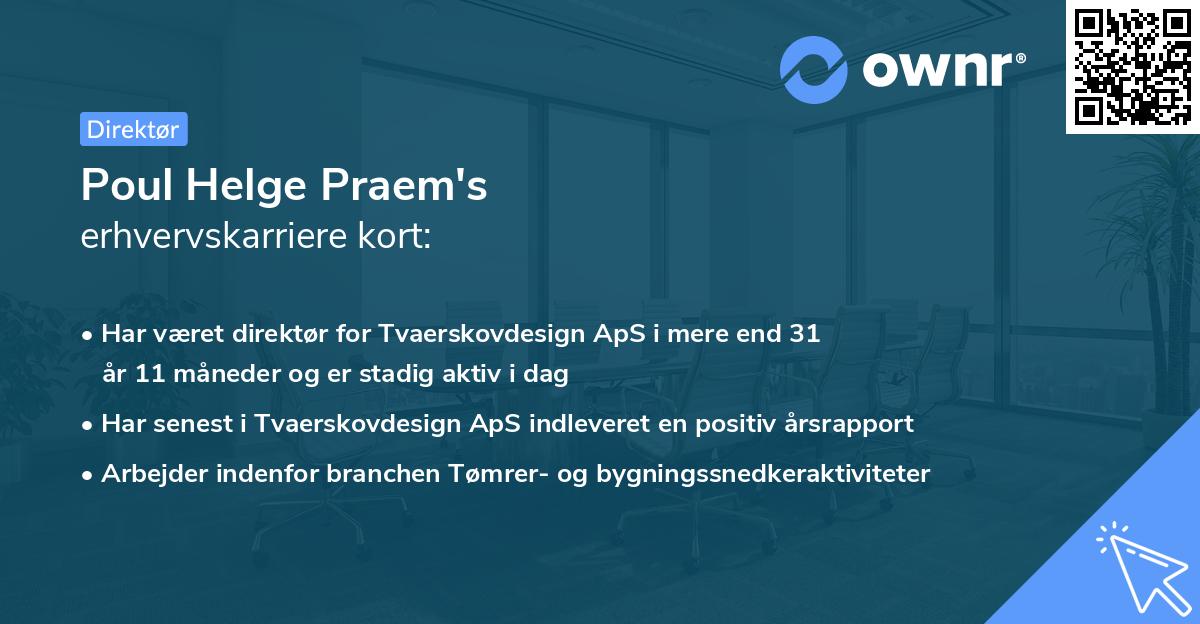 ownr®

Direktør

Poul Helge Praem's
erhvervskarriere kort:

• Har været direktør for Tvaerskovdesign ApS i mere end 31 år 11 måneder og er stadig aktiv i dag
• Har senest i Tvaerskovdesign ApS indleveret en positiv årsrapport
• Arbejder indenfor branchen Tømrer- og bygningssnedkeraktiviteter